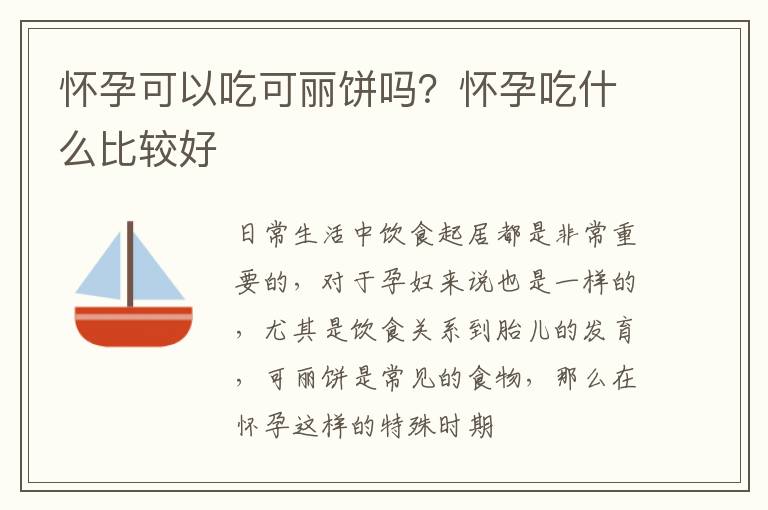 怀孕可以吃可丽饼吗？怀孕吃什么比较好

日常生活中饮食起居都是非常重要的，对于孕妇来说也是一样的，尤其是饮食关系到胎儿的发育，可丽饼是常见的食物，那么在怀孕这样的特殊时期